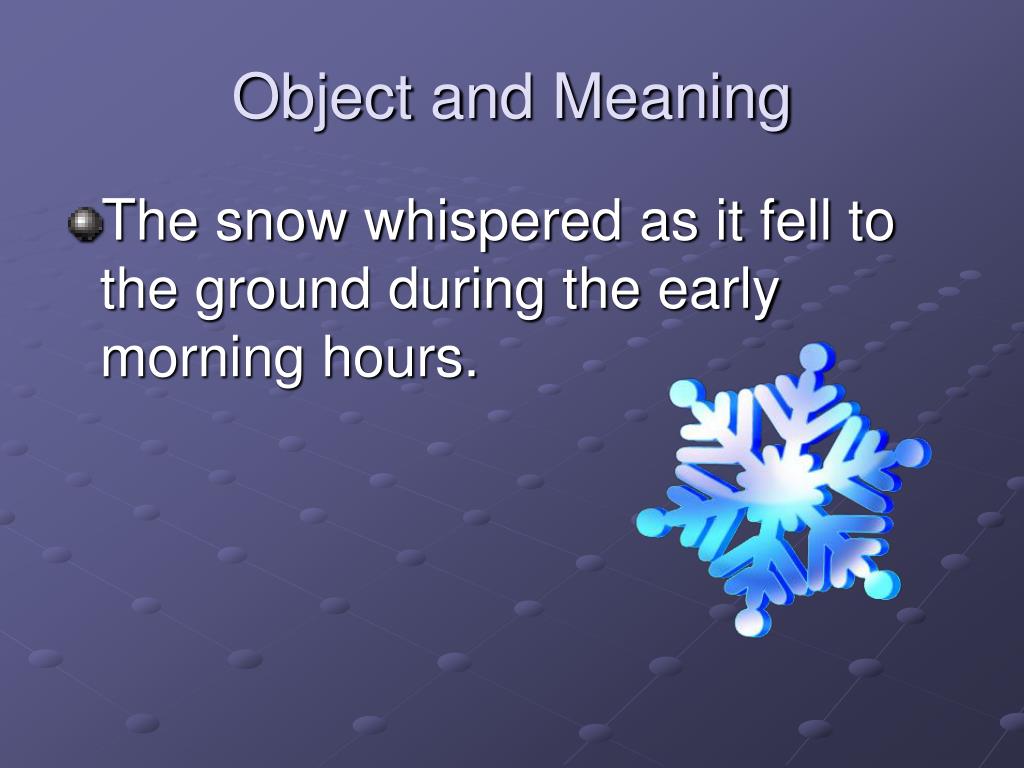 Object and Meaning

The snow whispered as it fell to the ground during the early morning hours.